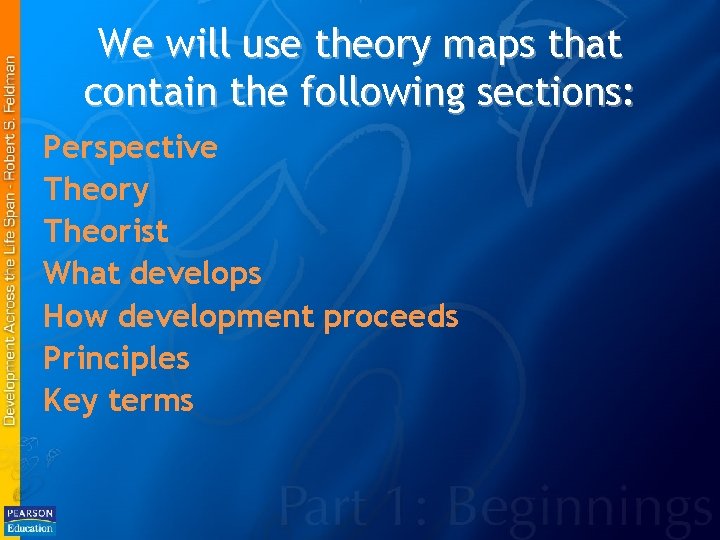 Development Across the Life Span - Robert S. Feldman

We will use theory maps that contain the following sections:

Perspective
Theory
Theorist
What develops
How development proceeds
Principles
Key terms

Part 1: Beginnings

PEARSON
Education